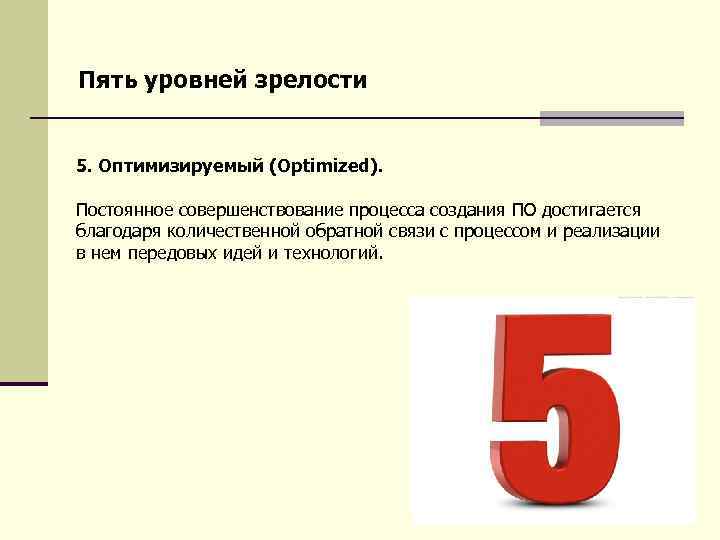 Пять уровней зрелости

5. Оптимизируемый (Optimized).

Постоянное совершенствование процесса создания ПО достигается благодаря количественной обратной связи с процессом и реализации в нем передовых идей и технологий.

5